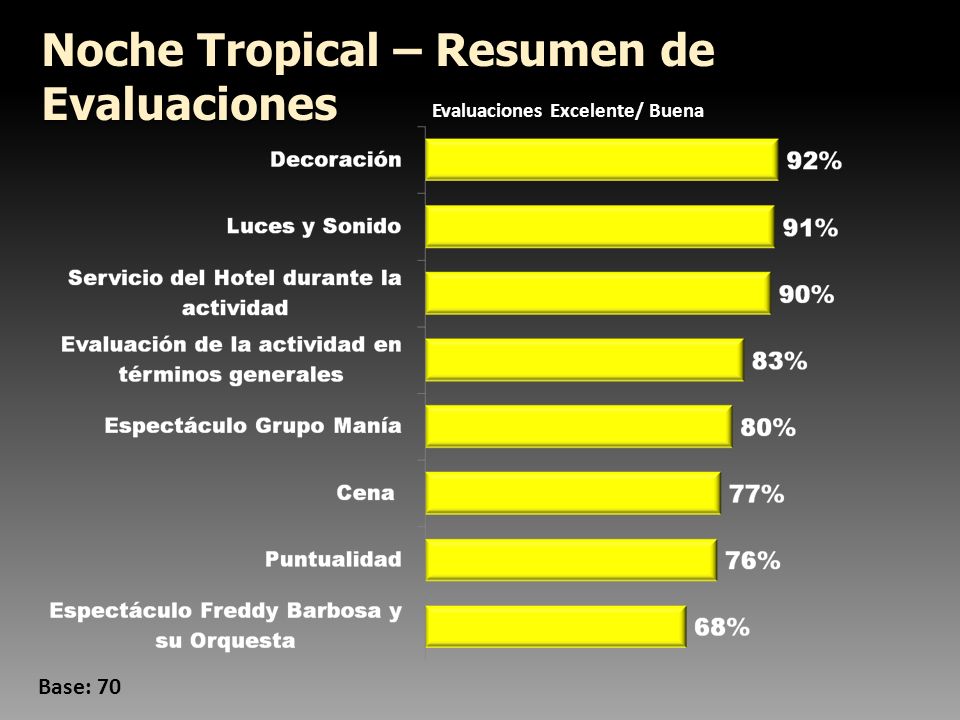 Noche Tropical – Resumen de Evaluaciones

Evaluaciones Excelente/ Buena

Decoración 92%

Luces y Sonido 91%

Servicio del Hotel durante la actividad 90%

Evaluación de la actividad en términos generales 83%

Espectáculo Grupo Manía 80%

Cena 77%

Puntualidad 76%

Espectáculo Freddy Barbosa y su Orquesta 68%

Base: 70